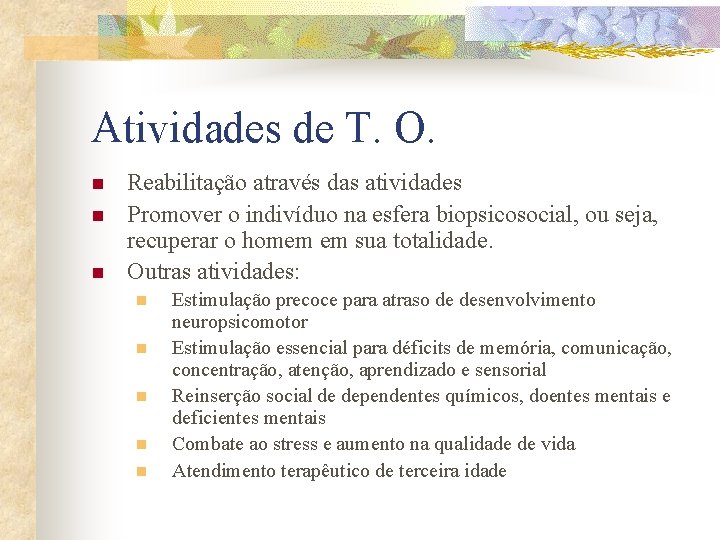 Atividades de T. O.

Reabilitação através das atividades

Promover o indivíduo na esfera biopsicosocial, ou seja, recuperar o homem em sua totalidade.

Outras atividades:

Estimulação precoce para atraso de desenvolvimento neuropsicomotor

Estimulação essencial para déficits de memória, comunicação, concentração, atenção, aprendizado e sensorial

Reinserção social de dependentes químicos, doentes mentais e deficientes mentais

Combate ao stress e aumento na qualidade de vida

Atendimento terapêutico de terceira idade